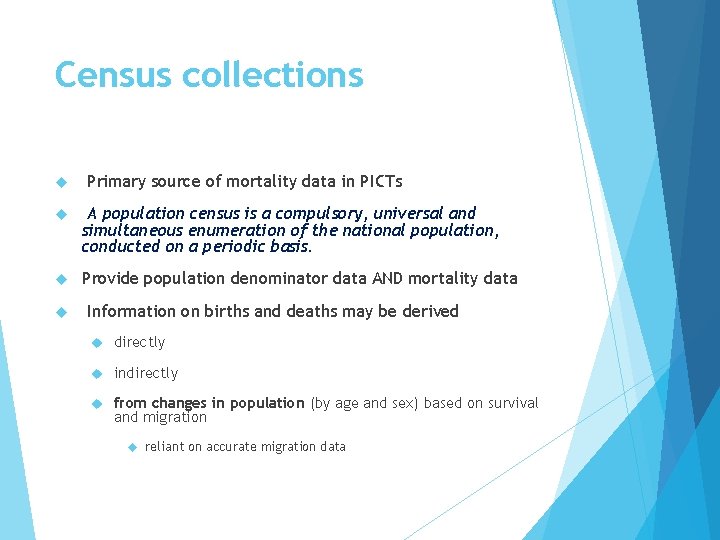 Census collections

Primary source of mortality data in PICTs

A population census is a compulsory, universal and simultaneous enumeration of the national population, conducted on a periodic basis.

Provide population denominator data AND mortality data

Information on births and deaths may be derived

directly

indirectly

from changes in population (by age and sex) based on survival and migration

reliant on accurate migration data